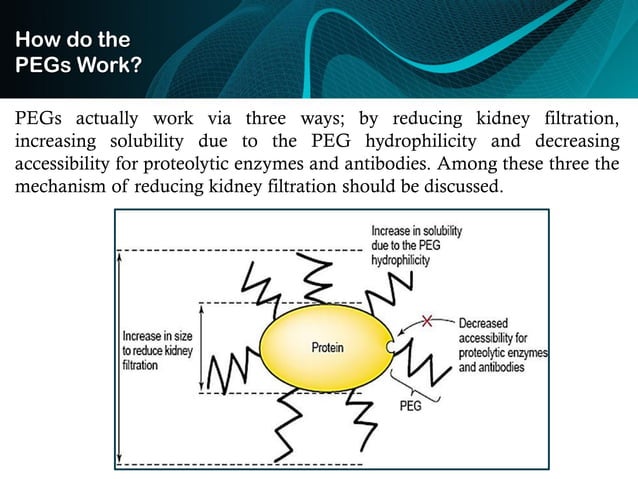 How do the PEGs Work?

PEGs actually work via three ways; by reducing kidney filtration, increasing solubility due to the PEG hydrophilicity and decreasing accessibility for proteolytic enzymes and antibodies. Among these three the mechanism of reducing kidney filtration should be discussed.

Increase in solubility due to the PEG hydrophilicity

Increase in size to reduce kidney filtration

Protein

Decreased accessibility for proteolytic enzymes and antibodies

PEG